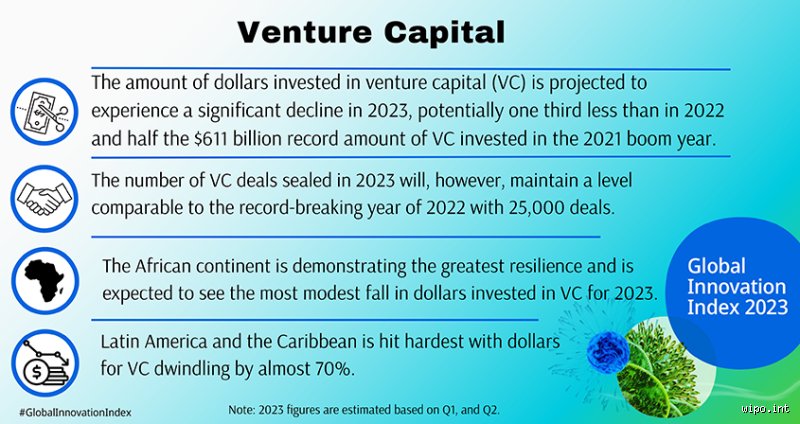 Venture Capital

The amount of dollars invested in venture capital (VC) is projected to experience a significant decline in 2023, potentially one third less than in 2022 and half the $611 billion record amount of VC invested in the 2021 boom year.

The number of VC deals sealed in 2023 will, however, maintain a level comparable to the record-breaking year of 2022 with 25,000 deals.

The African continent is demonstrating the greatest resilience and is expected to see the most modest fall in dollars invested in VC for 2023.

Latin America and the Caribbean is hit hardest with dollars for VC dwindling by almost 70%.

Global Innovation Index 2023

#GlobalInnovationIndex

Note: 2023 figures are estimated based on Q1, and Q2.

wipo.int